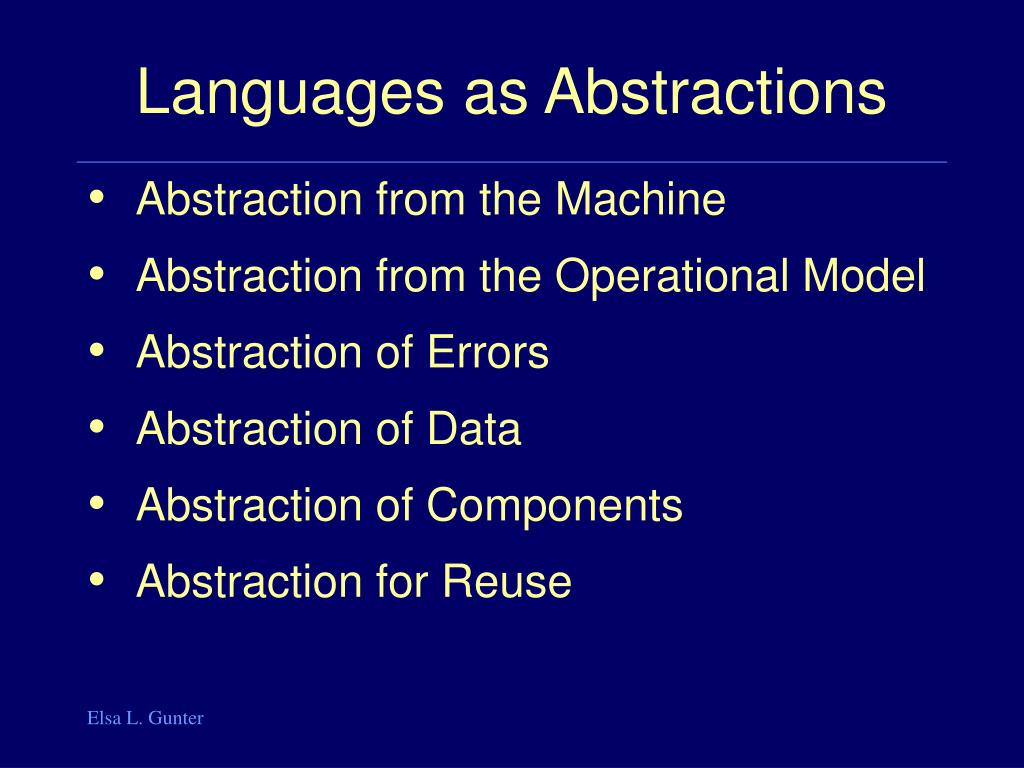 Languages as Abstractions

• Abstraction from the Machine
• Abstraction from the Operational Model
• Abstraction of Errors
• Abstraction of Data
• Abstraction of Components
• Abstraction for Reuse

Elsa L. Gunter